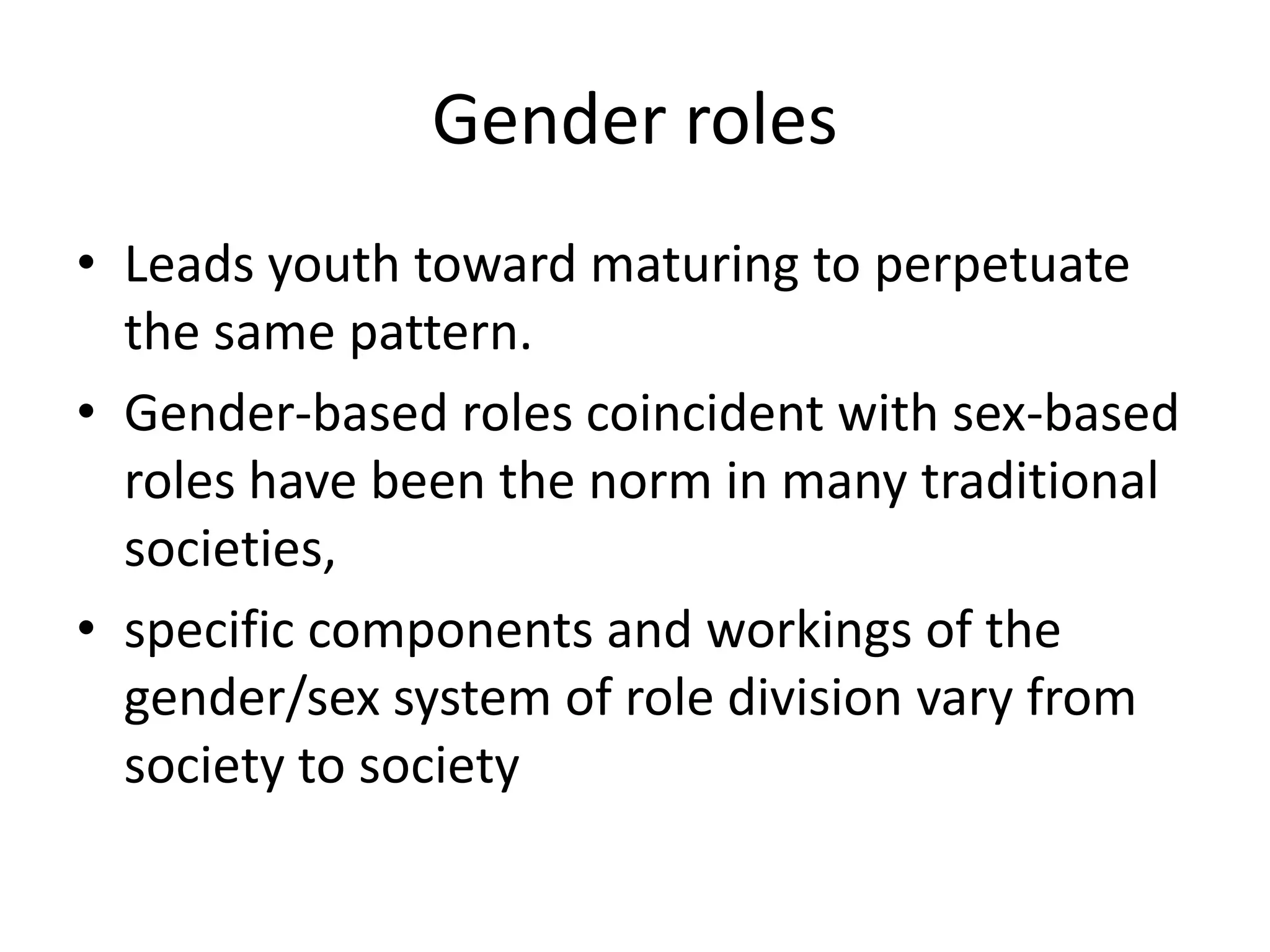 Gender roles

• Leads youth toward maturing to perpetuate the same pattern.
• Gender-based roles coincident with sex-based roles have been the norm in many traditional societies,
• specific components and workings of the gender/sex system of role division vary from society to society